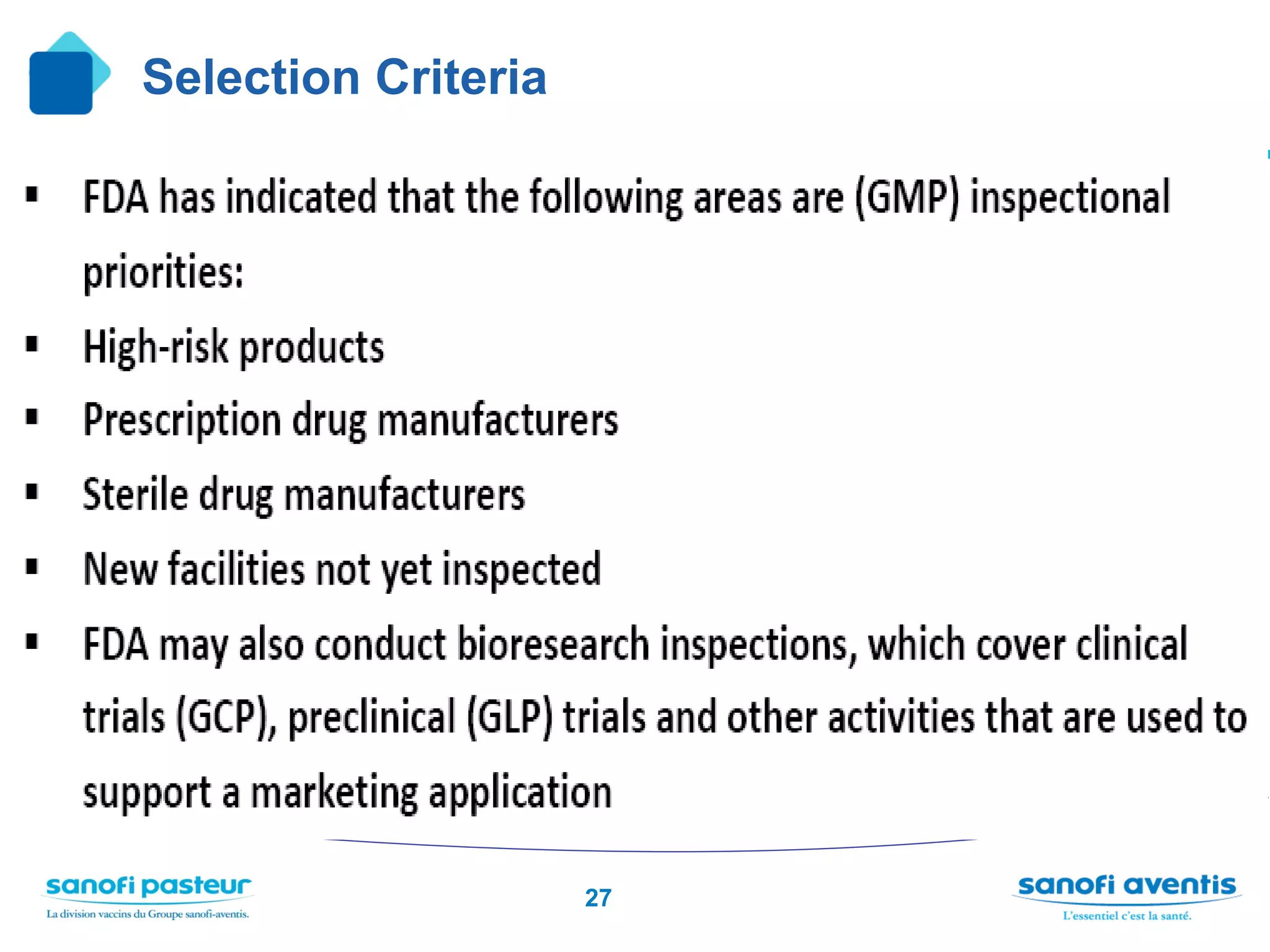 Selection Criteria

▪ FDA has indicated that the following areas are (GMP) inspectional priorities:

▪ High-risk products

▪ Prescription drug manufacturers

▪ Sterile drug manufacturers

▪ New facilities not yet inspected

▪ FDA may also conduct bioresearch inspections, which cover clinical trials (GCP), preclinical (GLP) trials and other activities that are used to support a marketing application

sanofi pasteur
La division vaccins du Groupe sanofi-aventis.

27

sanofi aventis
L'essentiel c'est la santé.